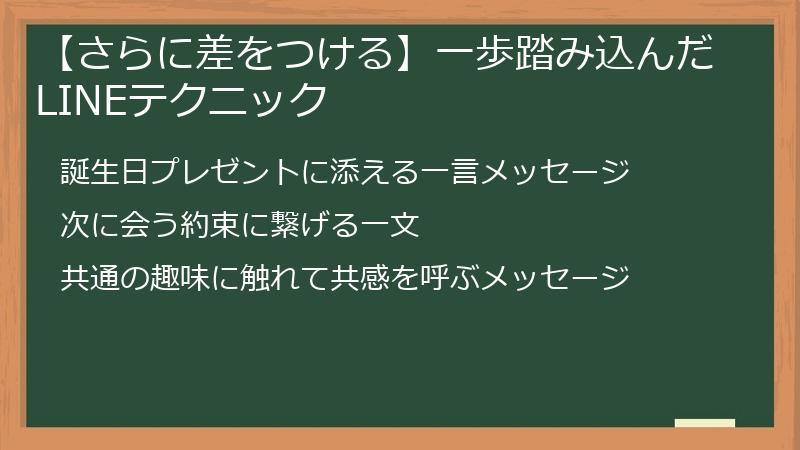 【さらに差をつける】一歩踏み込んだLINEテクニック

誕生日プレゼントに添える一言メッセージ

次に会う約束に繋げる一文

共通の趣味に触れて共感を呼ぶメッセージ